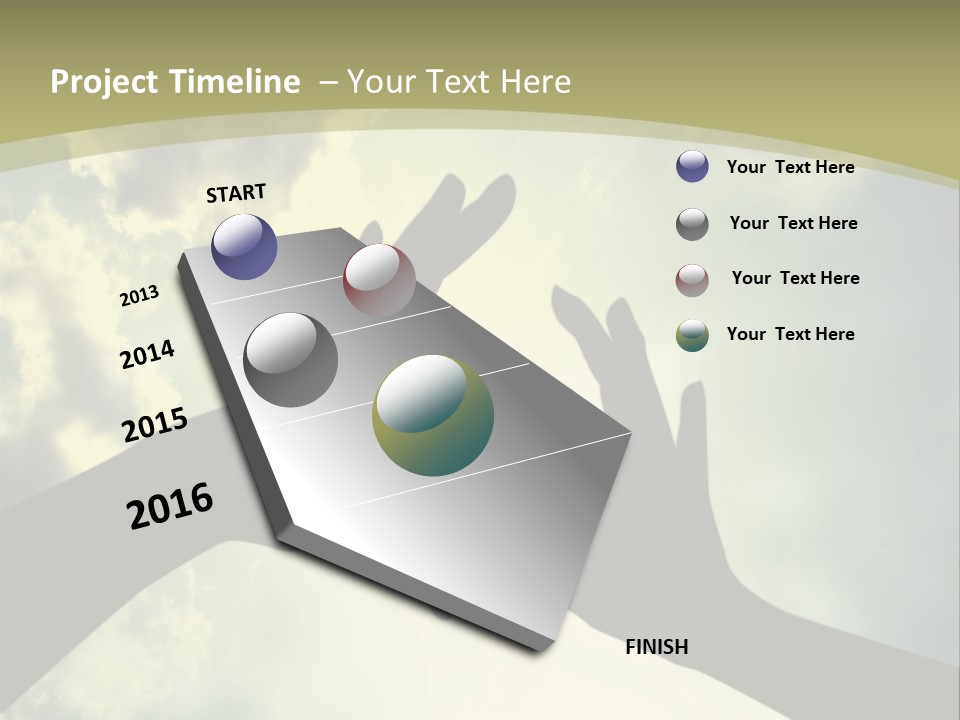 Project Timeline – Your Text Here

START

2013

2014

2015

2016

FINISH

Your Text Here

Your Text Here

Your Text Here

Your Text Here